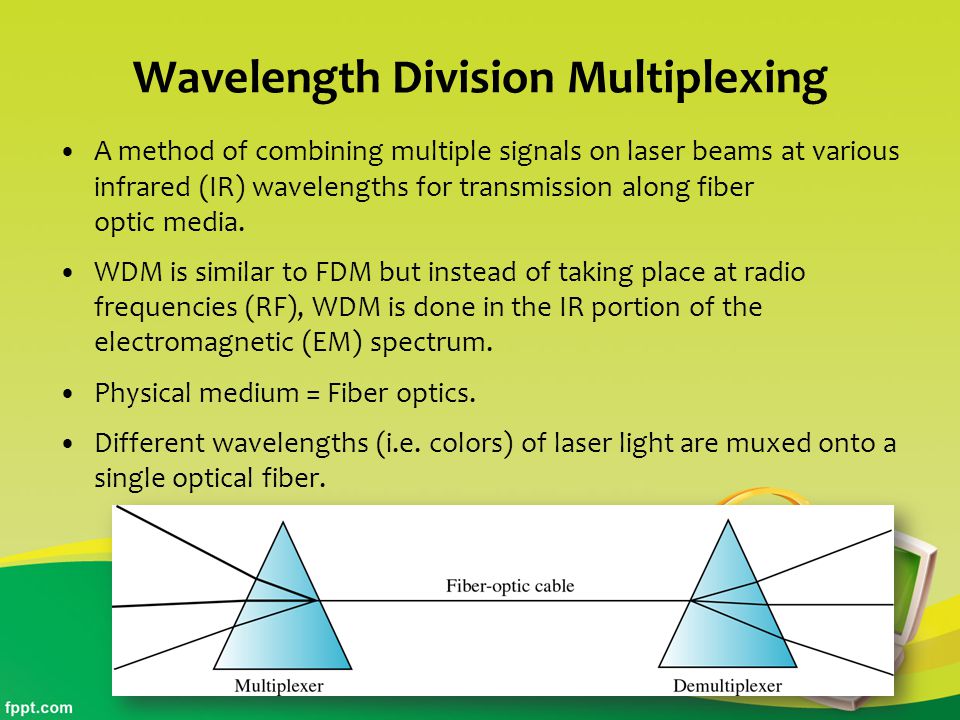 Wavelength Division Multiplexing

• A method of combining multiple signals on laser beams at various infrared (IR) wavelengths for transmission along fiber optic media.

• WDM is similar to FDM but instead of taking place at radio frequencies (RF), WDM is done in the IR portion of the electromagnetic (EM) spectrum.

• Physical medium = Fiber optics.

• Different wavelengths (i.e. colors) of laser light are muxed onto a single optical fiber.

Fiber-optic cable

Multiplexer

Demultiplexer

fppt.com